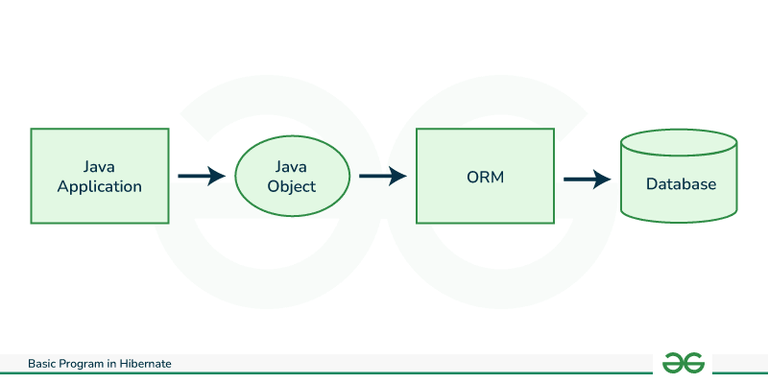 Java Application

Java Object

ORM

Database

Basic Program in Hibernate